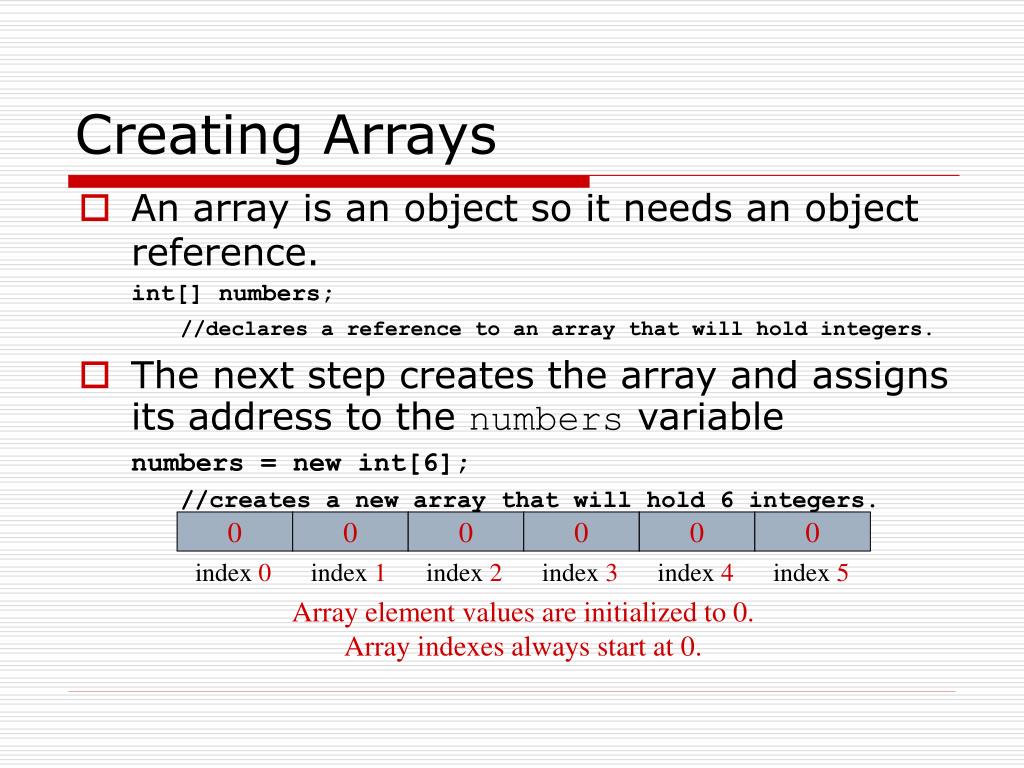 Creating Arrays

An array is an object so it needs an object reference.

int[] numbers;

//declares a reference to an array that will hold integers.

The next step creates the array and assigns its address to the numbers variable

numbers = new int[6];

//creates a new array that will hold 6 integers.

| 0 | 0 | 0 | 0 | 0 | 0 |
|---|---|---|---|---|---|
| index 0 | index 1 | index 2 | index 3 | index 4 | index 5 |

Array element values are initialized to 0.
Array indexes always start at 0.